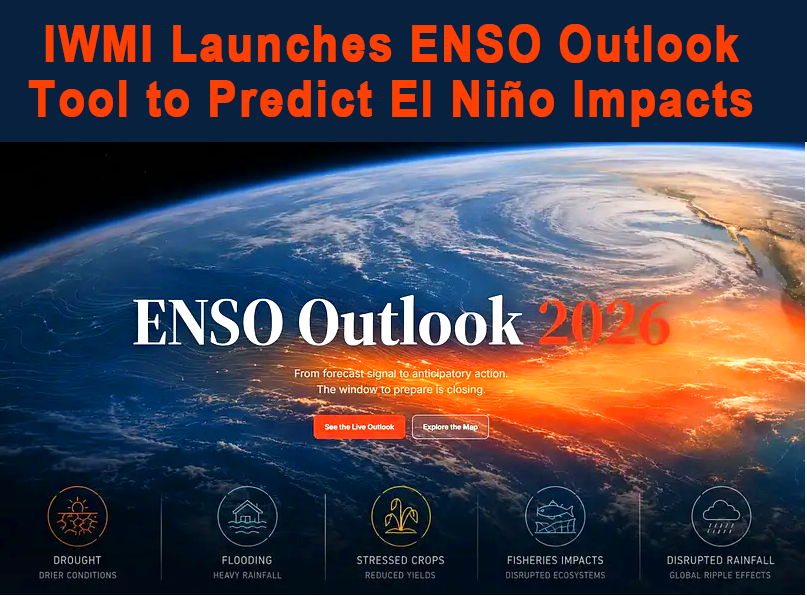 IWMI Launches ENSO Outlook Tool to Predict El Niño Impacts

ENSO Outlook 2026

From forecast signal to anticipatory action. The window to prepare is closing.

See the Live Outlook

Explore the Map

DROUGHT
DRIER CONDITIONS

FLOODING
HEAVY RAINFALL

STRESSED CROPS
REDUCED YIELDS

FISHERIES IMPACTS
DISRUPTED ECOSYSTEMS

DISRUPTED RAINFALL
GLOBAL RIPPLE EFFECTS